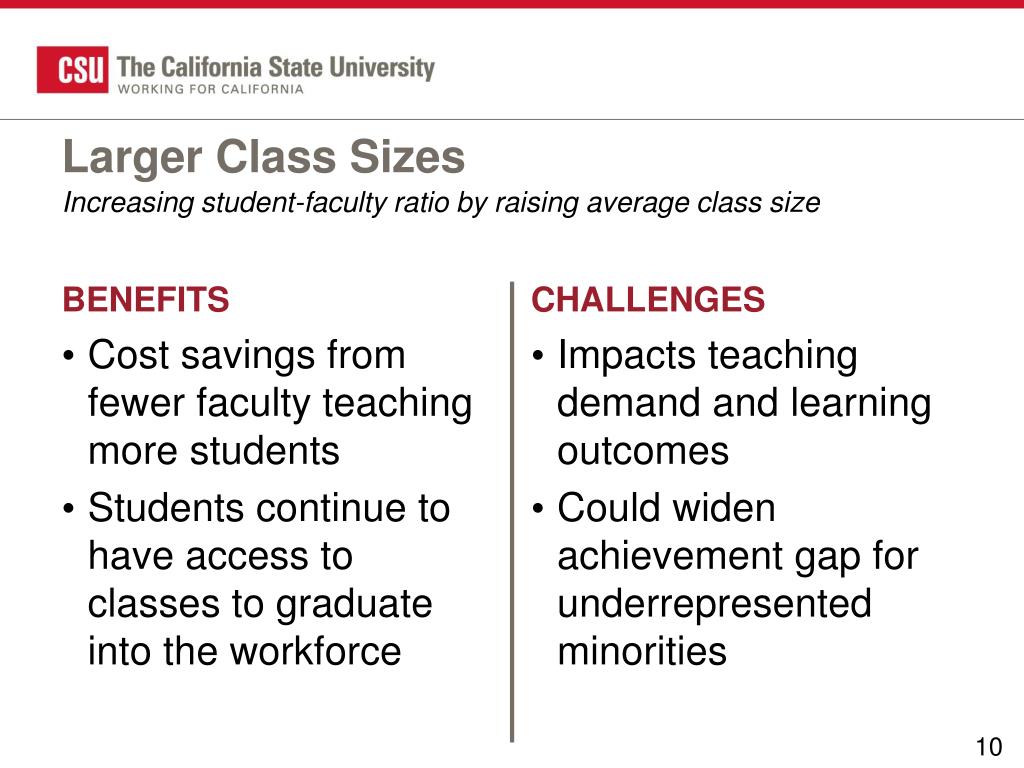 CSU The California State University
WORKING FOR CALIFORNIA

Larger Class Sizes
Increasing student-faculty ratio by raising average class size

BENEFITS
• Cost savings from fewer faculty teaching more students
• Students continue to have access to classes to graduate into the workforce

CHALLENGES
• Impacts teaching demand and learning outcomes
• Could widen achievement gap for underrepresented minorities

10